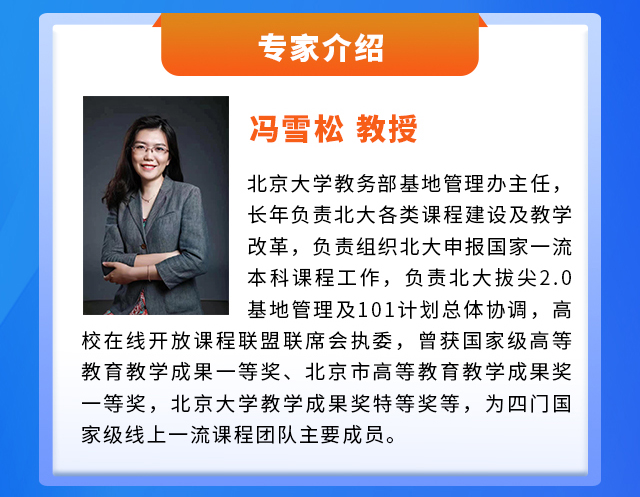 专家介绍

冯雪松 教授

北京大学教务部基地管理办主任，长年负责北大各类课程建设及教学改革，负责组织北大申报国家一流本科课程工作，负责北大拔尖2.0基地管理及101计划总体协调，高校在线开放课程联盟联席会执委，曾获国家级高等教育教学成果一等奖、北京市高等教育教学成果奖一等奖，北京大学教学成果奖特等奖等，为四门国家级线上一流课程团队主要成员。